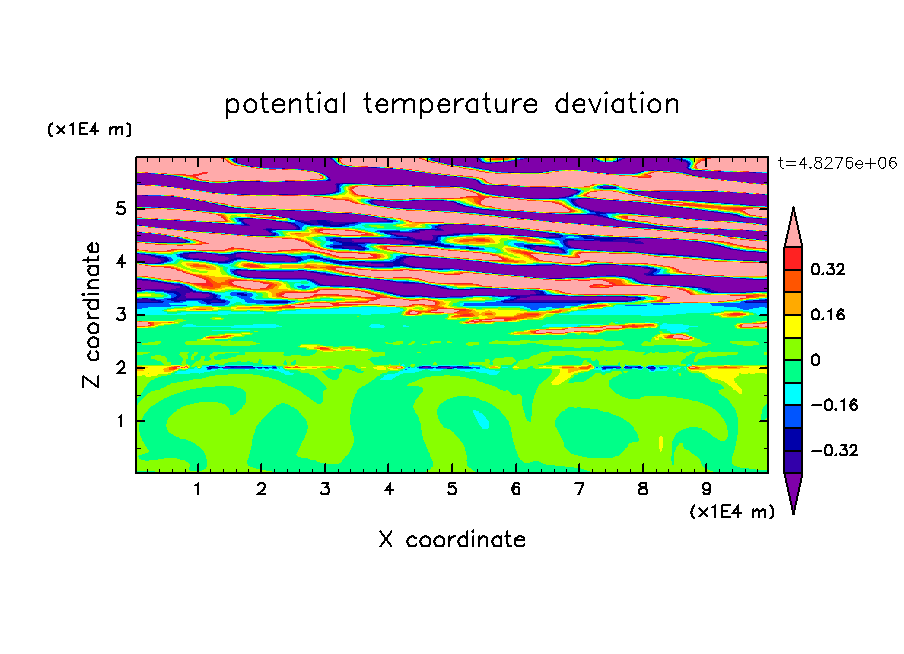 potential temperature deviation

(x1E4 m)

t=4.8276e+06

Z coordinate

5
4
3
2
1

0.32
0.16
0
−0.16
−0.32

1 2 3 4 5 6 7 8 9

(x1E4 m)

X coordinate